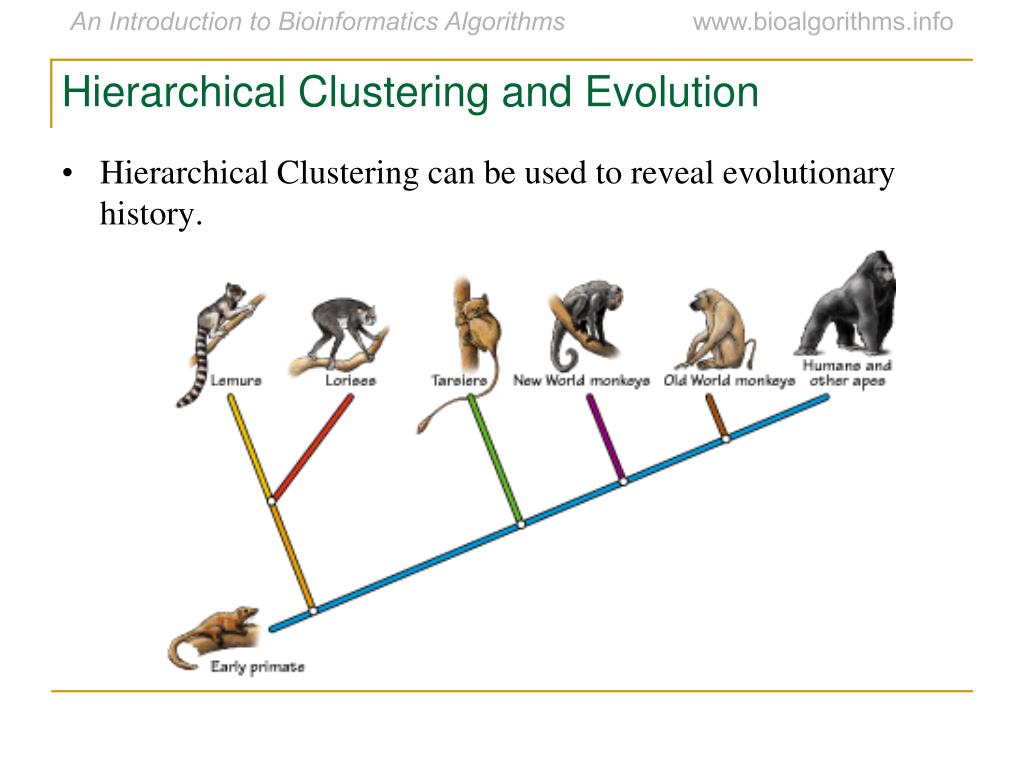 An Introduction to Bioinformatics Algorithms www.bioalgorithms.info

Hierarchical Clustering and Evolution

• Hierarchical Clustering can be used to reveal evolutionary history.

Lemurs
Lorises
Tarsiers
New World monkeys
Old World monkeys
Humans and other apes
Early primate